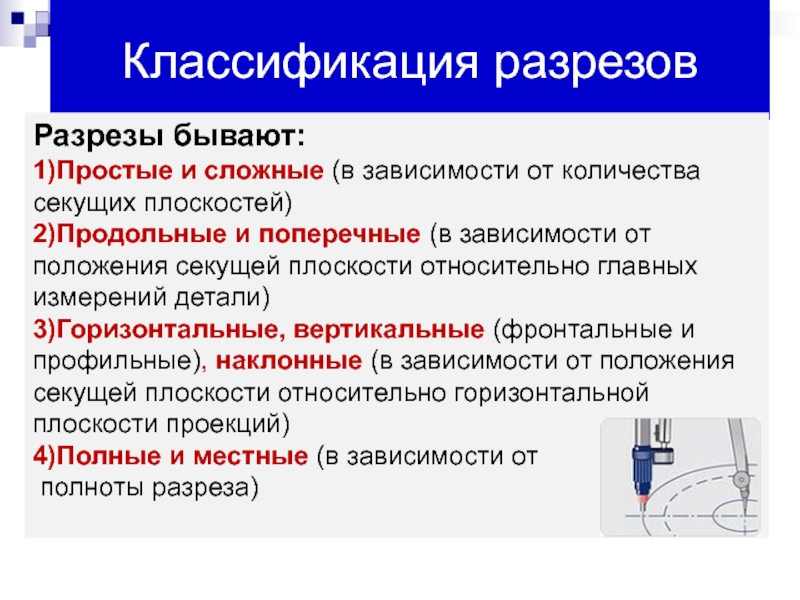 Классификация разрезов

Разрезы бывают:

1)Простые и сложные (в зависимости от количества секущих плоскостей)

2)Продольные и поперечные (в зависимости от положения секущей плоскости относительно главных измерений детали)

3)Горизонтальные, вертикальные (фронтальные и профильные), наклонные (в зависимости от положения секущей плоскости относительно горизонтальной плоскости проекций)

4)Полные и местные (в зависимости от полноты разреза)